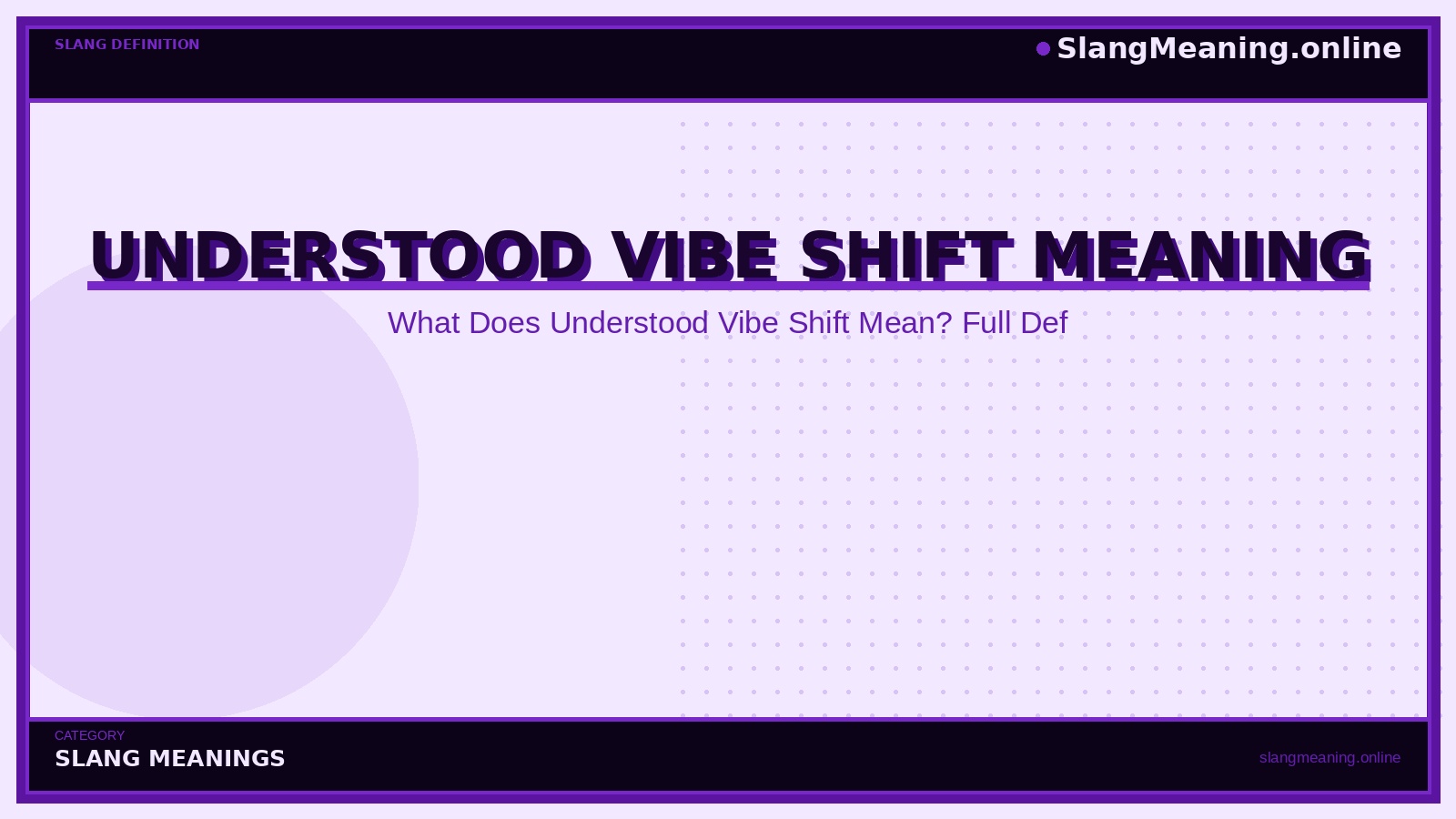 SLANG DEFINITION

SlangMeaning.online

UNDERSTOOD VIBE SHIFT MEANING

What Does Understood Vibe Shift Mean? Full Def

CATEGORY
SLANG MEANINGS

slangmeaning.online